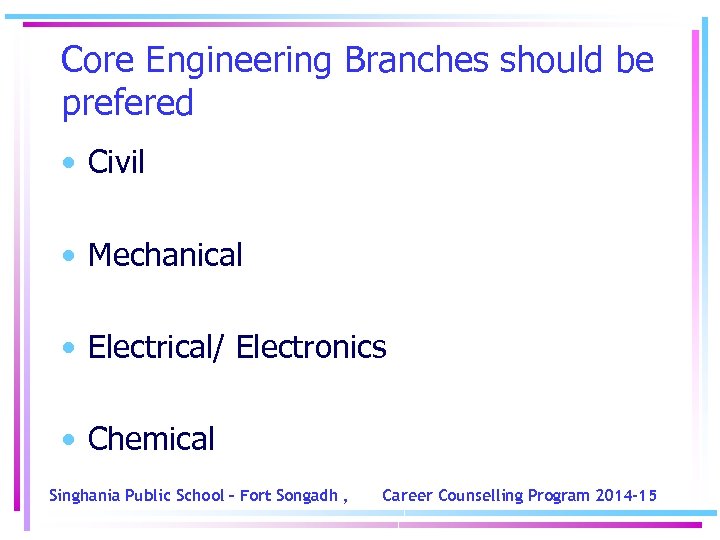 Core Engineering Branches should be prefered

• Civil

• Mechanical

• Electrical/ Electronics

• Chemical

Singhania Public School – Fort Songadh ,     Career Counselling Program 2014-15